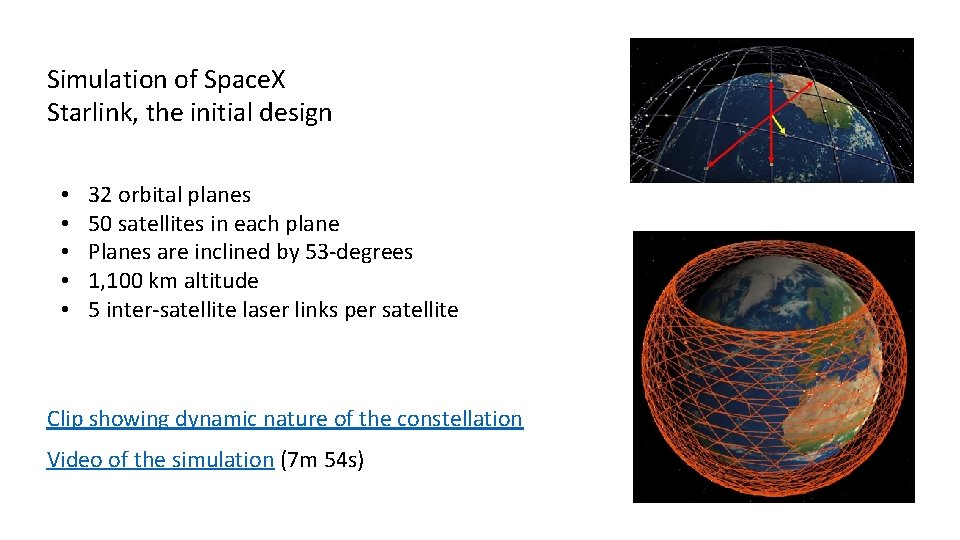 Simulation of SpaceX Starlink, the initial design

• 32 orbital planes
• 50 satellites in each plane
• Planes are inclined by 53-degrees
• 1,100 km altitude
• 5 inter-satellite laser links per satellite

Clip showing dynamic nature of the constellation

Video of the simulation (7m 54s)